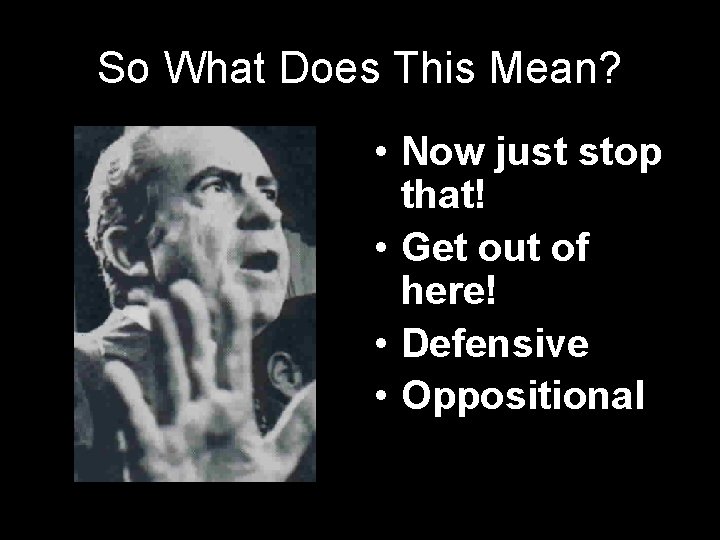 So What Does This Mean?

• Now just stop that!
• Get out of here!
• Defensive
• Oppositional